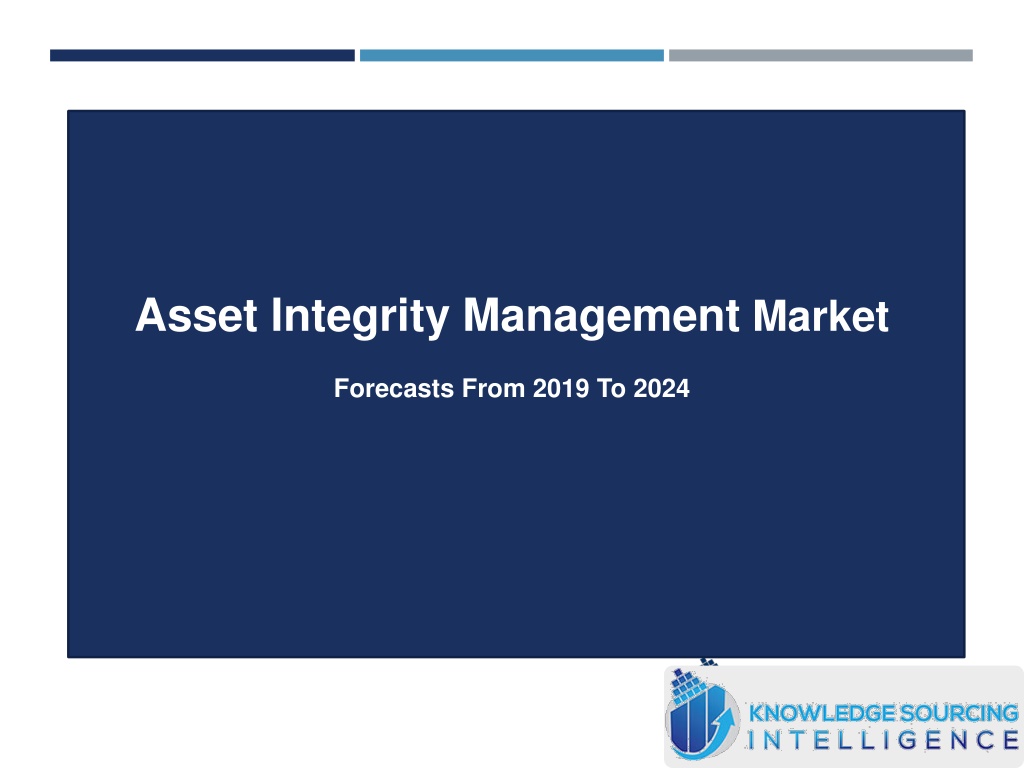 Asset Integrity Management Market

Forecasts From 2019 To 2024

KNOWLEDGE SOURCING
INTELLIGENCE